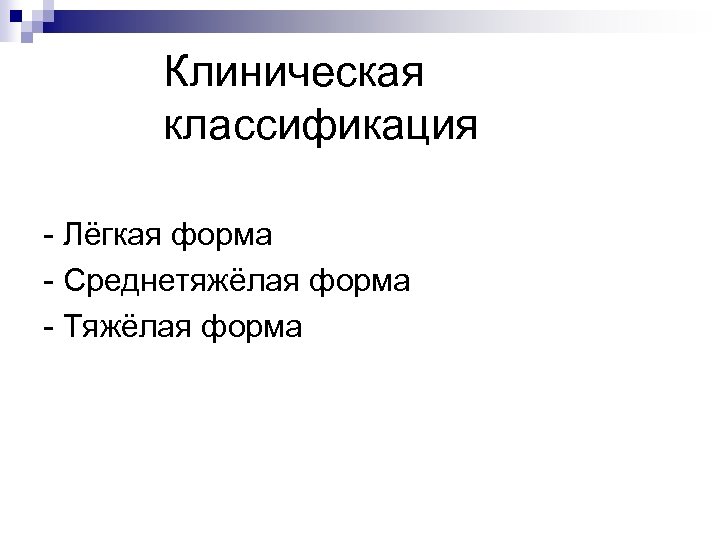 Клиническая классификация

- Лёгкая форма
- Среднетяжёлая форма
- Тяжёлая форма